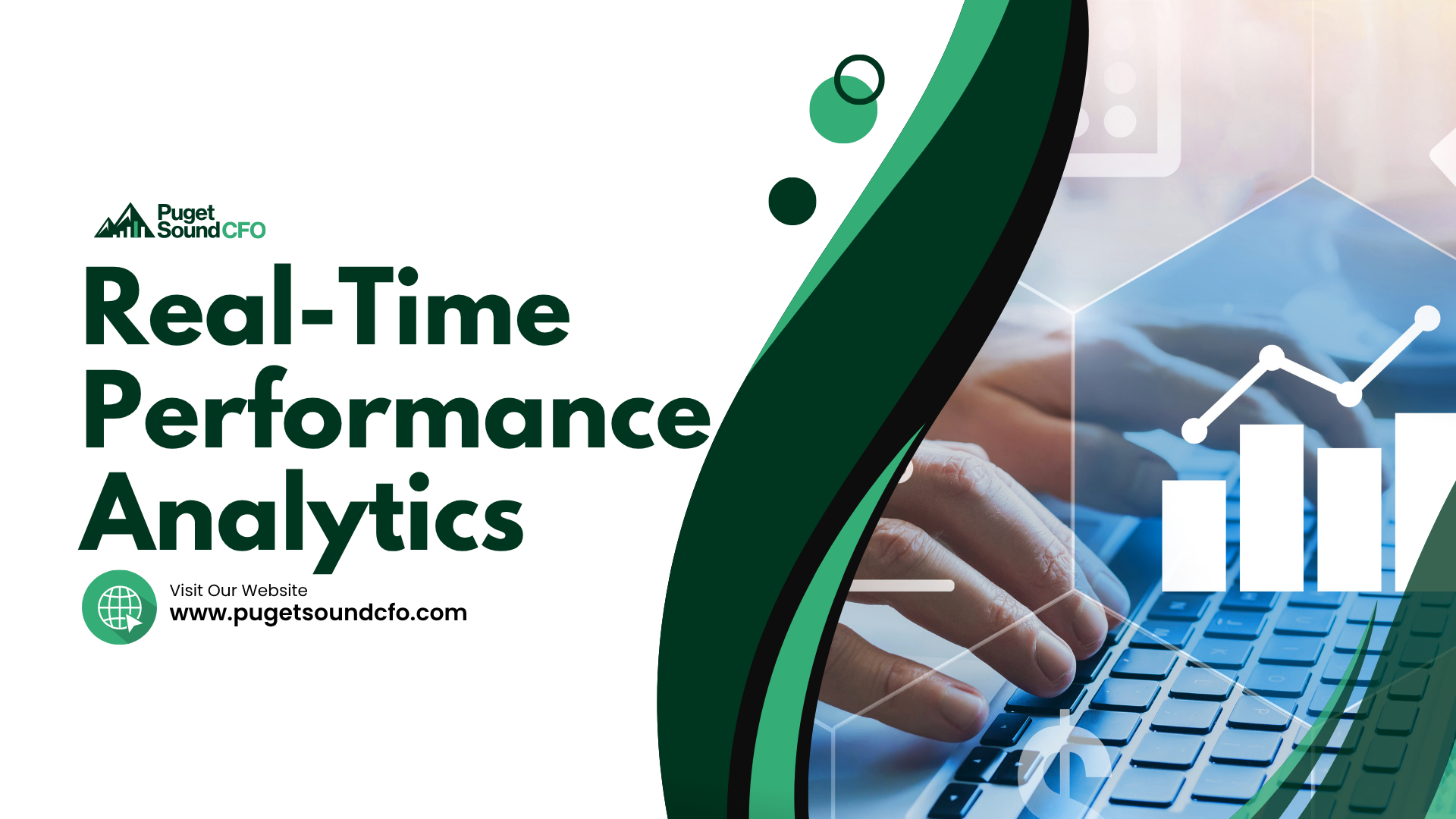 Puget Sound CFO

Real-Time Performance Analytics

Visit Our Website
www.pugetsoundcfo.com